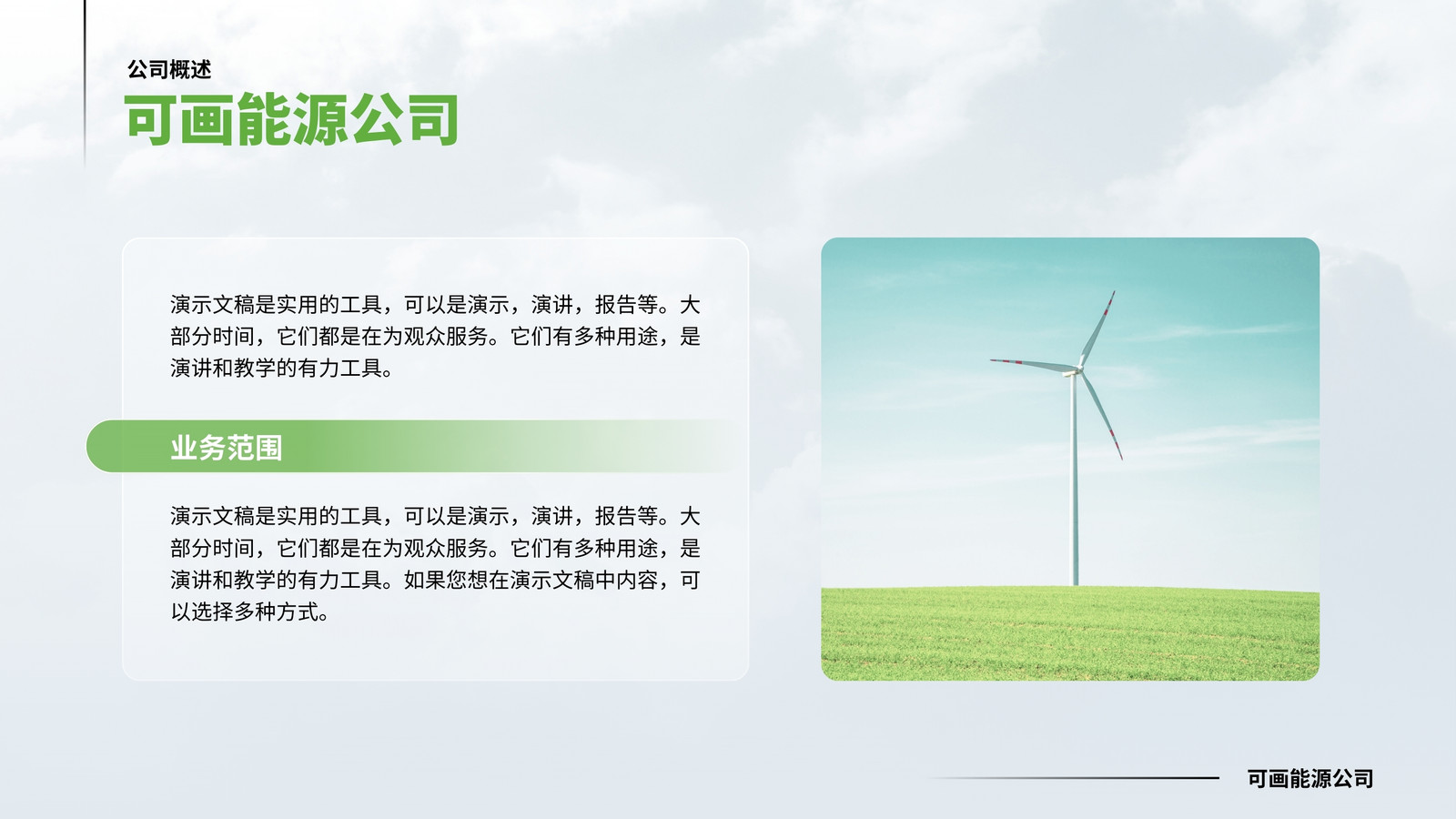 公司概述

可画能源公司

演示文稿是实用的工具，可以是演示，演讲，报告等。大部分时间，它们都是在为观众服务。它们有多种用途，是演讲和教学的有力工具。

业务范围

演示文稿是实用的工具，可以是演示，演讲，报告等。大部分时间，它们都是在为观众服务。它们有多种用途，是演讲和教学的有力工具。如果您想在演示文稿中内容，可以选择多种方式。

可画能源公司